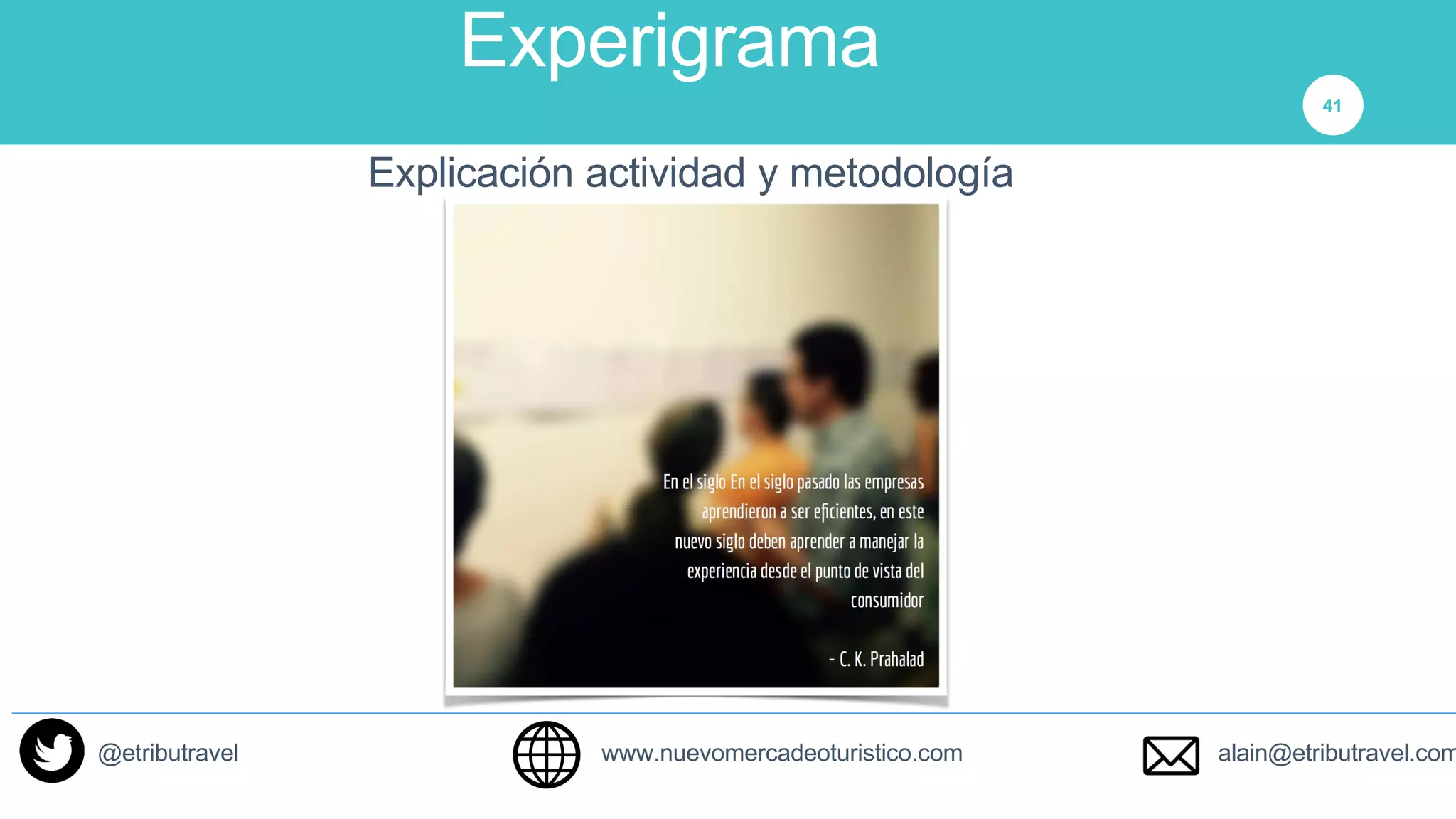 Experigrama

41

Explicación actividad y metodología

En el siglo En el siglo pasado las empresas aprendieron a ser eficientes, en este nuevo siglo deben aprender a manejar la experiencia desde el punto de vista del consumidor

- C. K. Prahalad

@etributravel

www.nuevomercadeoturistico.com

alain@etributravel.com